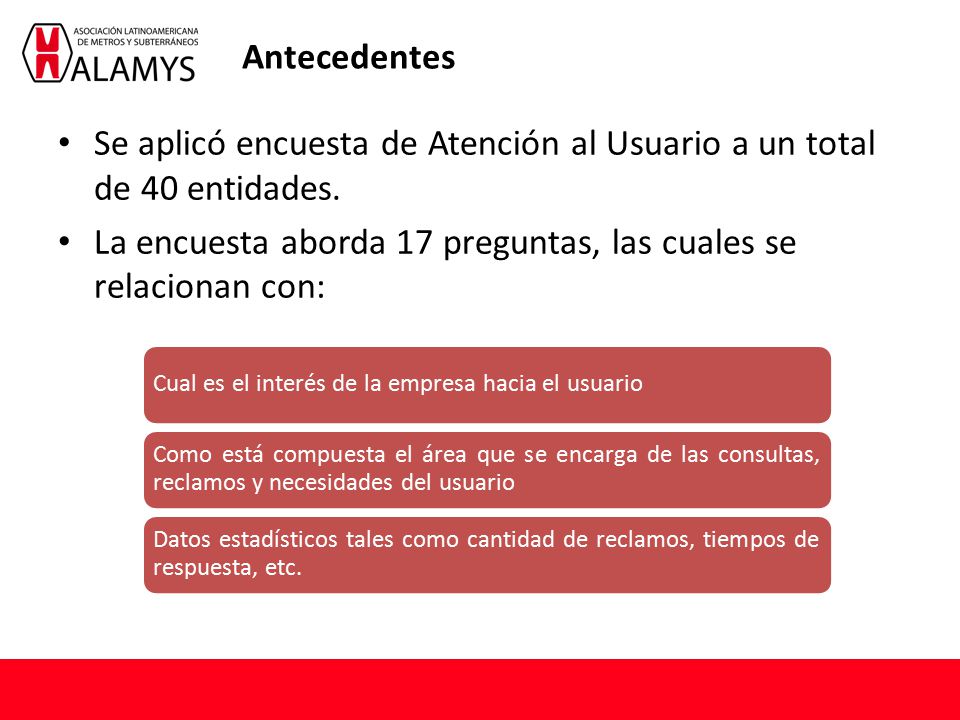 ASOCIACIÓN LATINOAMERICANA DE METROS Y SUBTERRÁNEOS
ALAMYS

Antecedentes

• Se aplicó encuesta de Atención al Usuario a un total de 40 entidades.
• La encuesta aborda 17 preguntas, las cuales se relacionan con:

Cual es el interés de la empresa hacia el usuario

Como está compuesta el área que se encarga de las consultas, reclamos y necesidades del usuario

Datos estadísticos tales como cantidad de reclamos, tiempos de respuesta, etc.